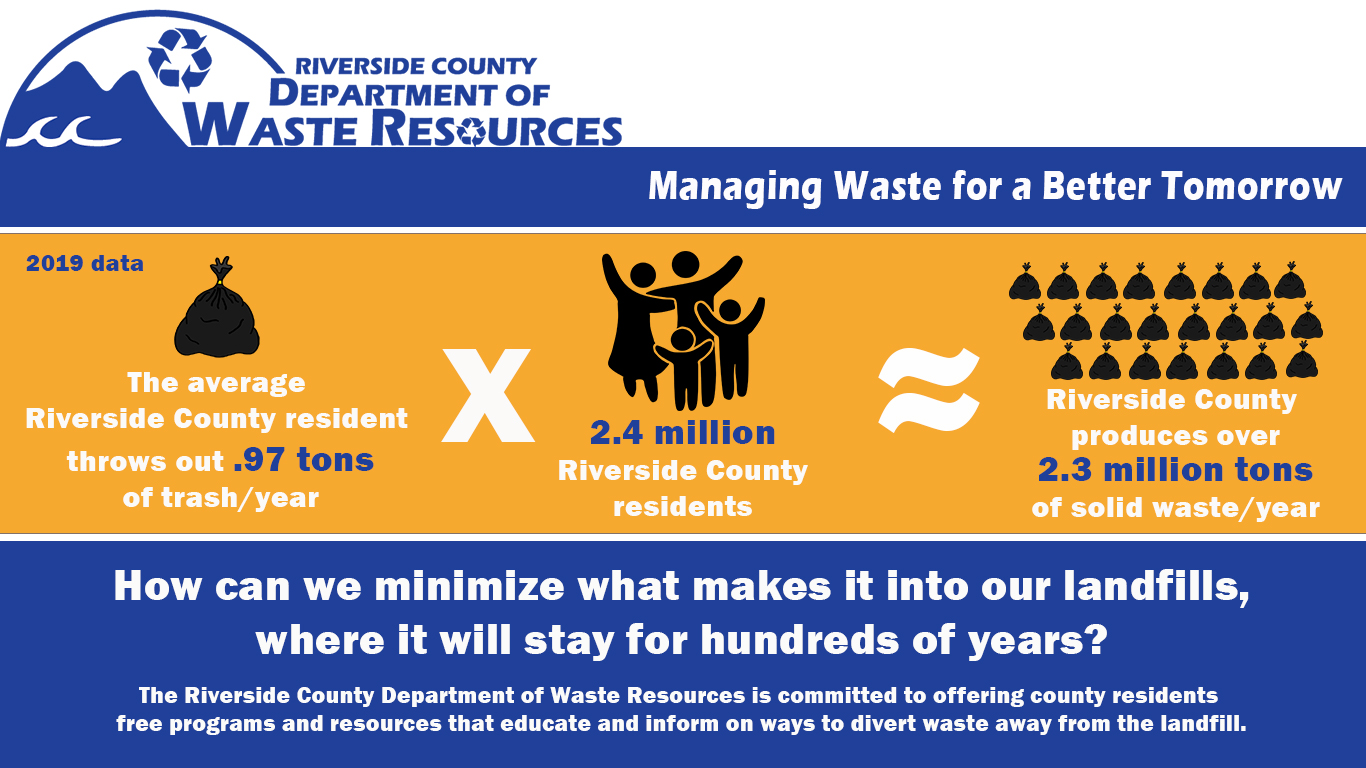 RIVERSIDE COUNTY
DEPARTMENT OF
WASTE RESOURCES

Managing Waste for a Better Tomorrow

2019 data

The average Riverside County resident throws out .97 tons of trash/year

X

2.4 million Riverside County residents

≈

Riverside County produces over 2.3 million tons of solid waste/year

How can we minimize what makes it into our landfills, where it will stay for hundreds of years?

The Riverside County Department of Waste Resources is committed to offering county residents free programs and resources that educate and inform on ways to divert waste away from the landfill.